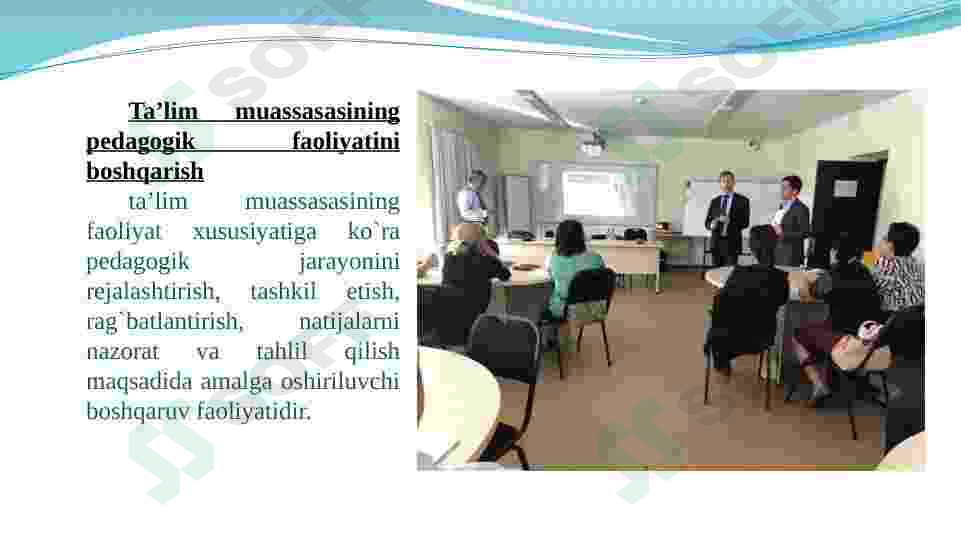 Ta’lim muassasasining pedagogik faoliyatini boshqarish

ta’lim muassasasining faoliyat xususiyatiga ko`ra pedagogik jarayonini rejalashtirish, tashkil etish, rag`batlantirish, natijalarni nazorat va tahlil qilish maqsadida amalga oshiriluvchi boshqaruv faoliyatidir.